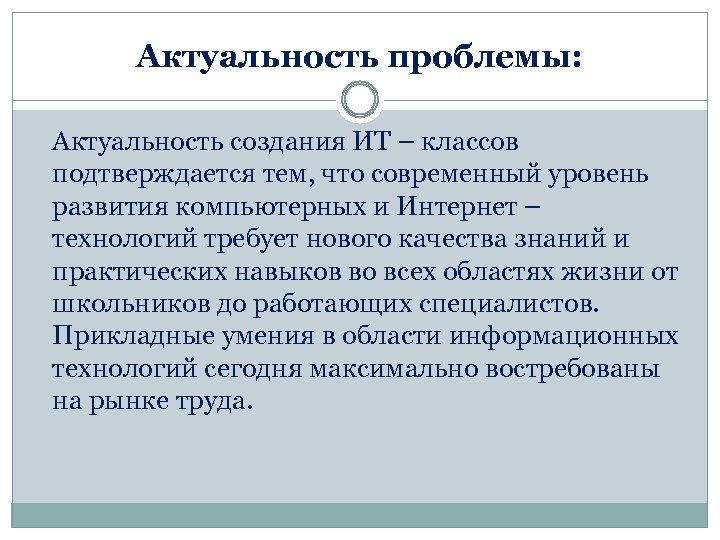 Актуальность проблемы:

Актуальность создания ИТ – классов подтверждается тем, что современный уровень развития компьютерных и Интернет – технологий требует нового качества знаний и практических навыков во всех областях жизни от школьников до работающих специалистов. Прикладные умения в области информационных технологий сегодня максимально востребованы на рынке труда.